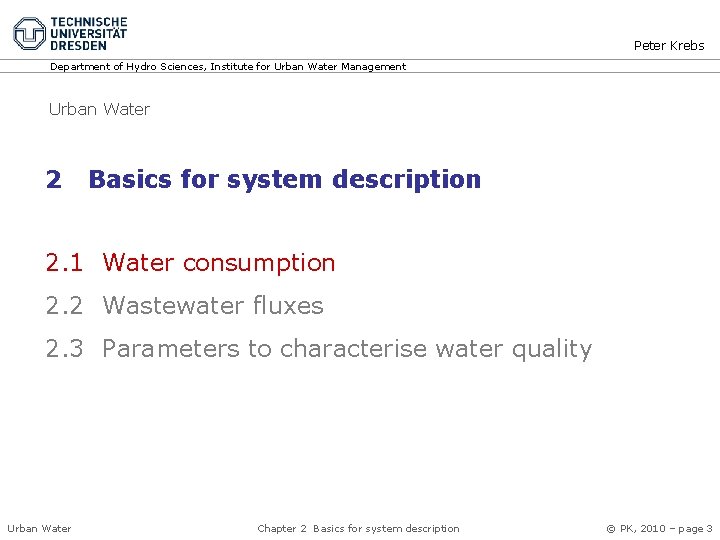 TECHNISCHE UNIVERSITÄT DRESDEN

Peter Krebs

Department of Hydro Sciences, Institute for Urban Water Management

Urban Water

2 Basics for system description

2.1 Water consumption

2.2 Wastewater fluxes

2.3 Parameters to characterise water quality

Urban Water

Chapter 2 Basics for system description

© PK, 2010 – page 3